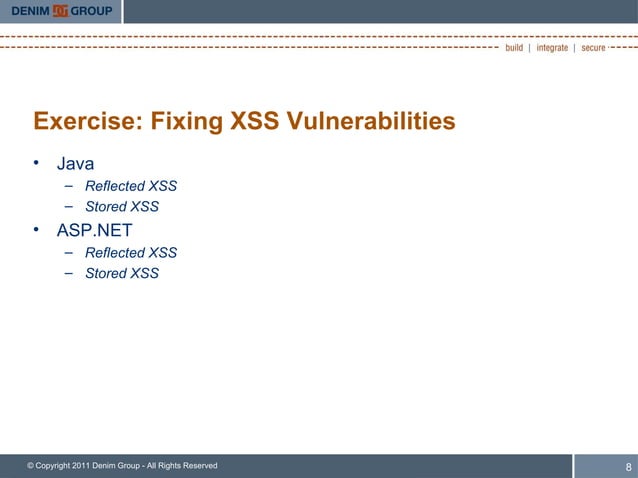 DENIM GROUP

build | integrate | secure

Exercise: Fixing XSS Vulnerabilities

• Java
 – Reflected XSS
 – Stored XSS
• ASP.NET
 – Reflected XSS
 – Stored XSS

© Copyright 2011 Denim Group - All Rights Reserved

8